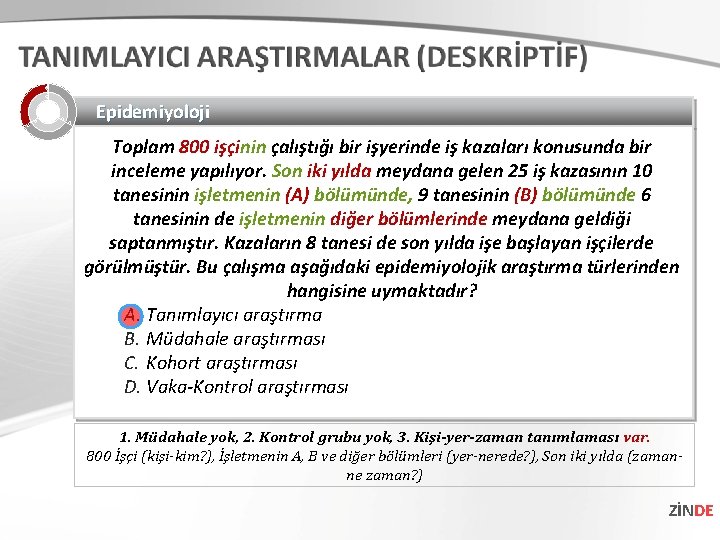 TANIMLAYICI ARAŞTIRMALAR (DESKRİPTİF)

Epidemiyoloji

Toplam 800 işçinin çalıştığı bir işyerinde iş kazaları konusunda bir inceleme yapılıyor. Son iki yılda meydana gelen 25 iş kazasının 10 tanesinin işletmenin (A) bölümünde, 9 tanesinin (B) bölümünde 6 tanesinin de işletmenin diğer bölümlerinde meydana geldiği saptanmıştır. Kazaların 8 tanesi de son yılda işe başlayan işçilerde görülmüştür. Bu çalışma aşağıdaki epidemiyolojik araştırma türlerinden hangisine uymaktadır?

A. Tanımlayıcı araştırma
B. Müdahale araştırması
C. Kohort araştırması
D. Vaka-Kontrol araştırması

1. Müdahale yok, 2. Kontrol grubu yok, 3. Kişi-yer-zaman tanımlaması var.
800 İşçi (kişi-kim?), İşletmenin A, B ve diğer bölümleri (yer-nerede?), Son iki yılda (zaman-ne zaman?)

ZİNDE